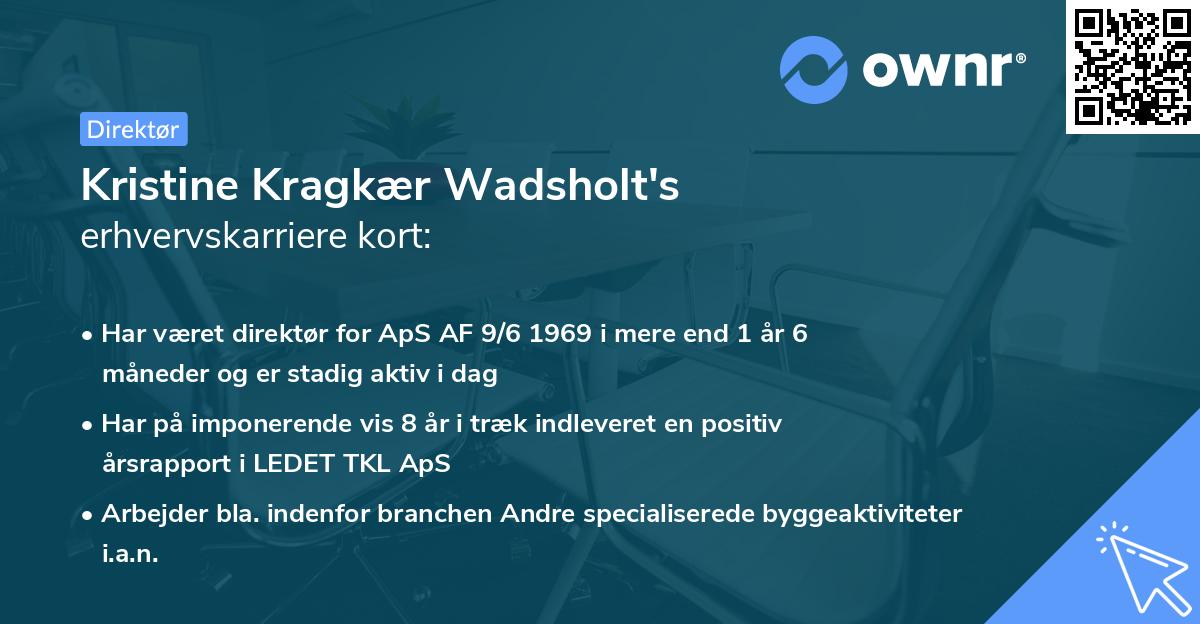 ownr®

Direktør

Kristine Kragkær Wadsholt's
erhvervskarriere kort:

• Har været direktør for ApS AF 9/6 1969 i mere end 1 år 6 måneder og er stadig aktiv i dag

• Har på imponerende vis 8 år i træk indleveret en positiv årsrapport i LEDET TKL ApS

• Arbejder bla. indenfor branchen Andre specialiserede byggeaktiviteter i.a.n.